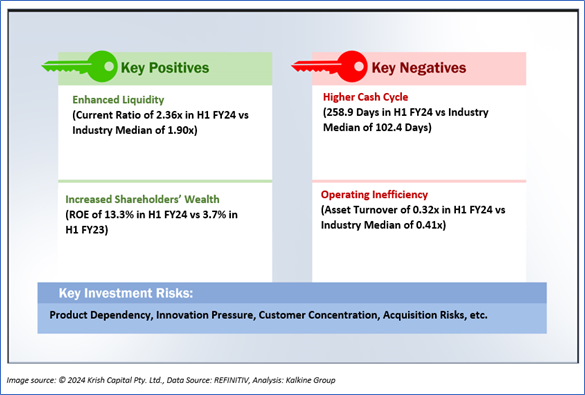 Key Positives

Enhanced Liquidity
(Current Ratio of 2.36x in H1 FY24 vs Industry Median of 1.90x)

Increased Shareholders' Wealth
(ROE of 13.3% in H1 FY24 vs 3.7% in H1 FY23)

Key Negatives

Higher Cash Cycle
(258.9 Days in H1 FY24 vs Industry Median of 102.4 Days)

Operating Inefficiency
(Asset Turnover of 0.32x in H1 FY24 vs Industry Median of 0.41x)

Key Investment Risks:
Product Dependency, Innovation Pressure, Customer Concentration, Acquisition Risks, etc.

Image source: © 2024 Krish Capital Pty. Ltd., Data Source: REFINITIV, Analysis: Kalkine Group